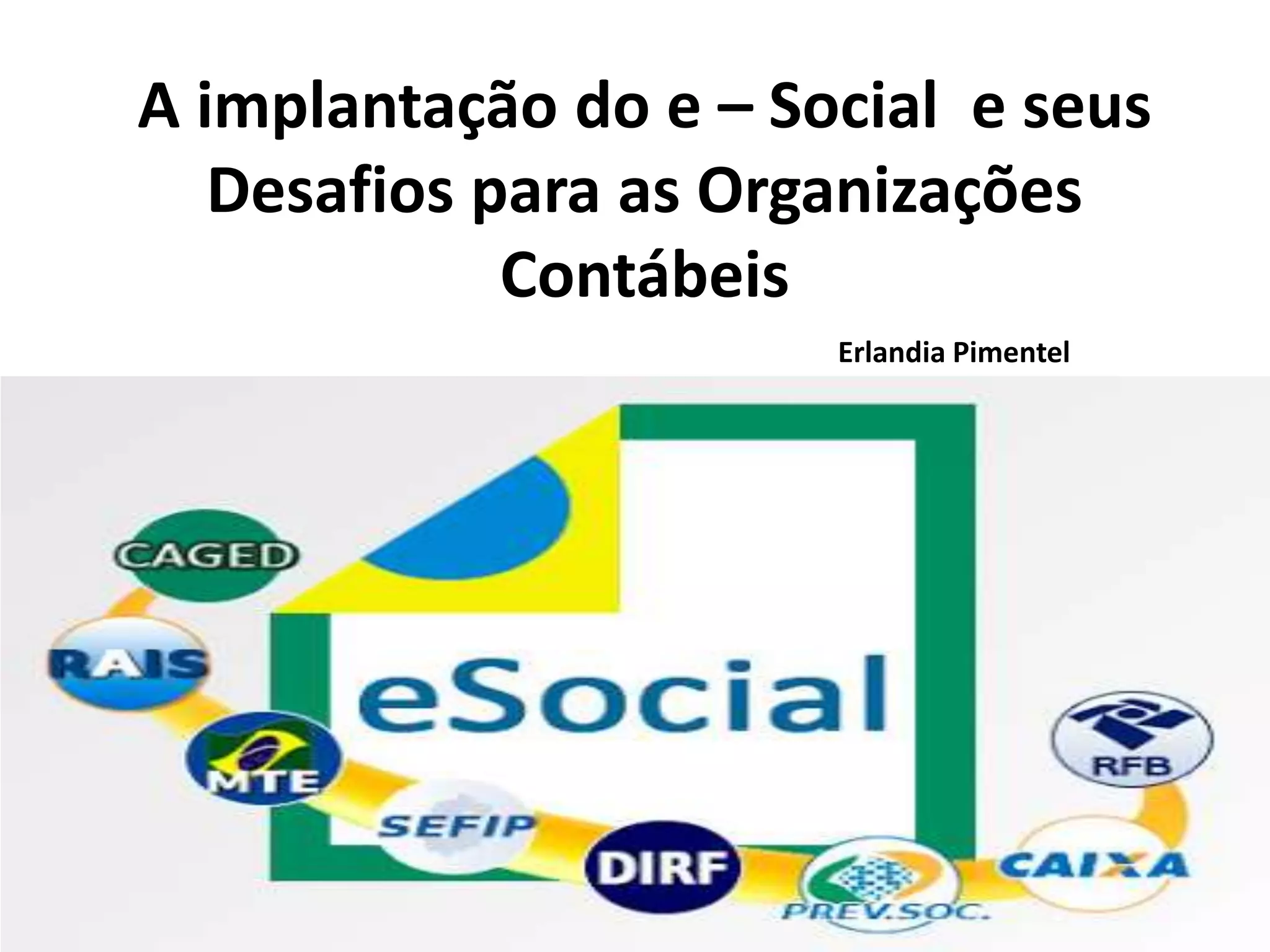 A implantação do e – Social e seus Desafios para as Organizações Contábeis

Erlandia Pimentel

CAGED
RAIS
MTE
SEFIP
DIRF
PREV.SOC.
CAIXA
RFB
eSocial